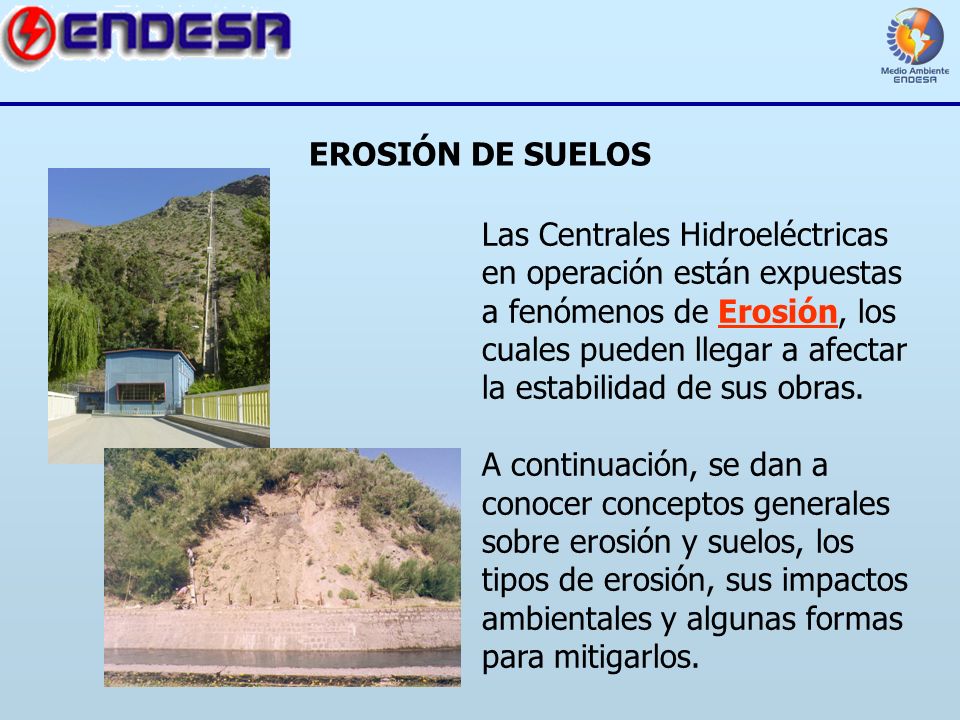 ENDESA

Medio Ambiente ENDESA

EROSIÓN DE SUELOS

Las Centrales Hidroeléctricas en operación están expuestas a fenómenos de Erosión, los cuales pueden llegar a afectar la estabilidad de sus obras.

A continuación, se dan a conocer conceptos generales sobre erosión y suelos, los tipos de erosión, sus impactos ambientales y algunas formas para mitigarlos.